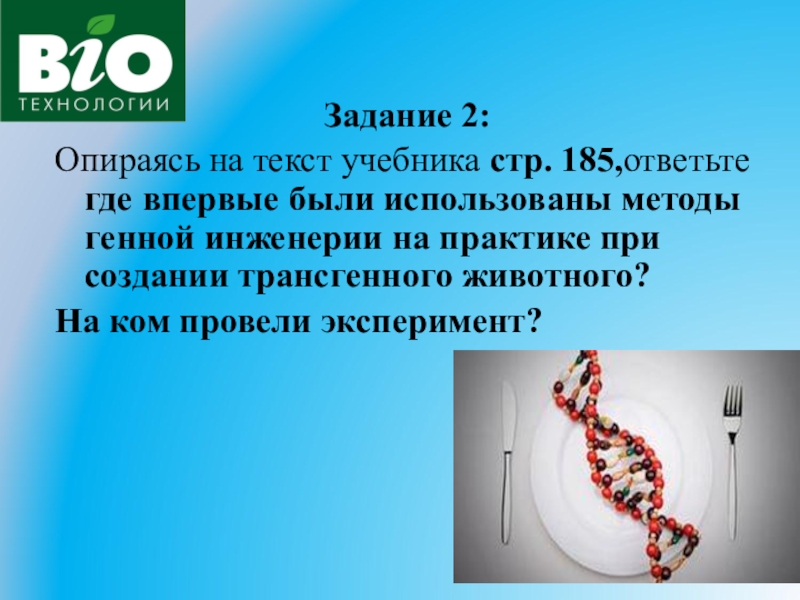 BIO
ТЕХНОЛОГИИ

Задание 2:

Опираясь на текст учебника стр. 185,ответьте где впервые были использованы методы генной инженерии на практике при создании трансгенного животного?

На ком провели эксперимент?